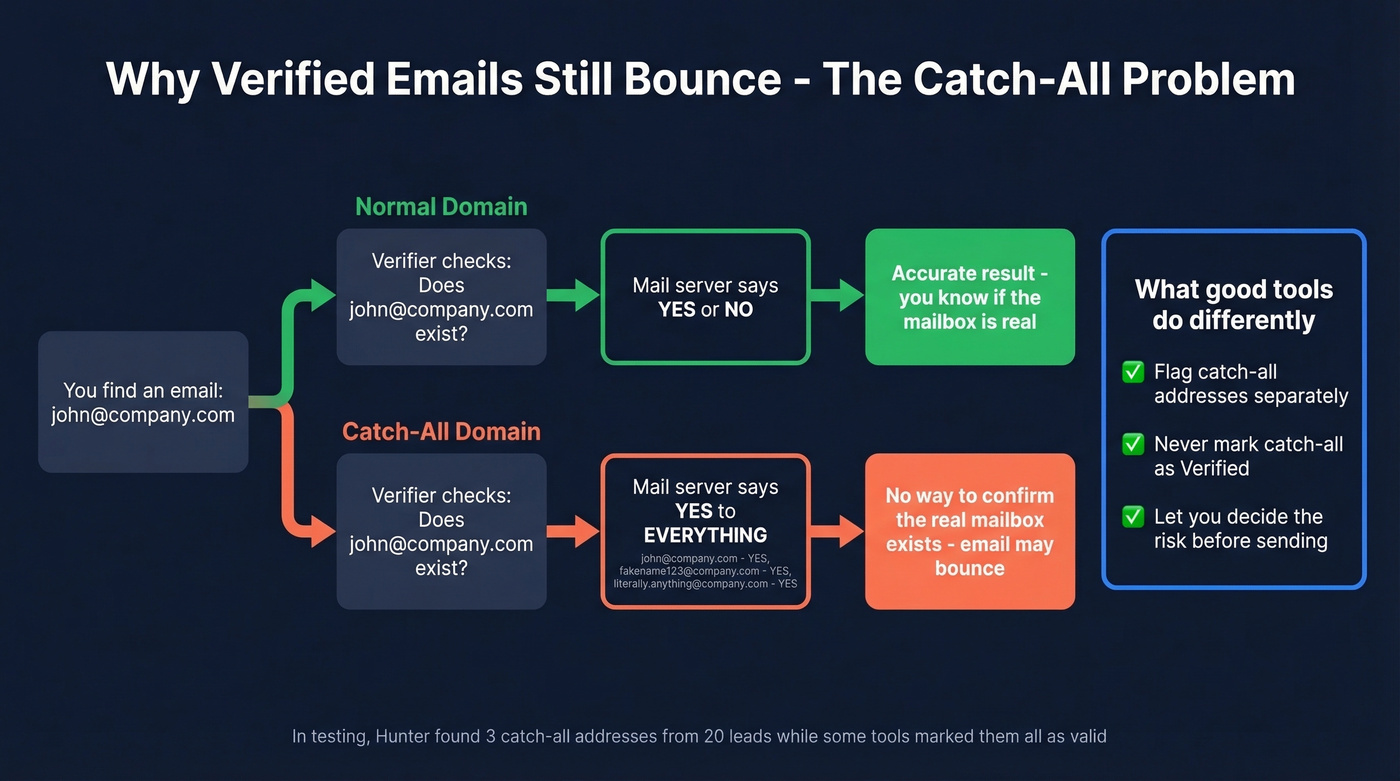 Why Verified Emails Still Bounce - The Catch-All Problem

You find an email: john@company.com

Normal Domain

Verifier checks: Does john@company.com exist?

Mail server says YES or NO

Accurate result - you know if the mailbox is real

Catch-All Domain

Verifier checks: Does john@company.com exist?

Mail server says YES to EVERYTHING

john@company.com - YES, fakename123@company.com - YES, literally.anything@company.com - YES

No way to confirm the real mailbox exists - email may bounce

What good tools do differently

✅ Flag catch-all addresses separately

✅ Never mark catch-all as Verified

✅ Let you decide the risk before sending

In testing, Hunter found 3 catch-all addresses from 20 leads while some tools marked them all as valid